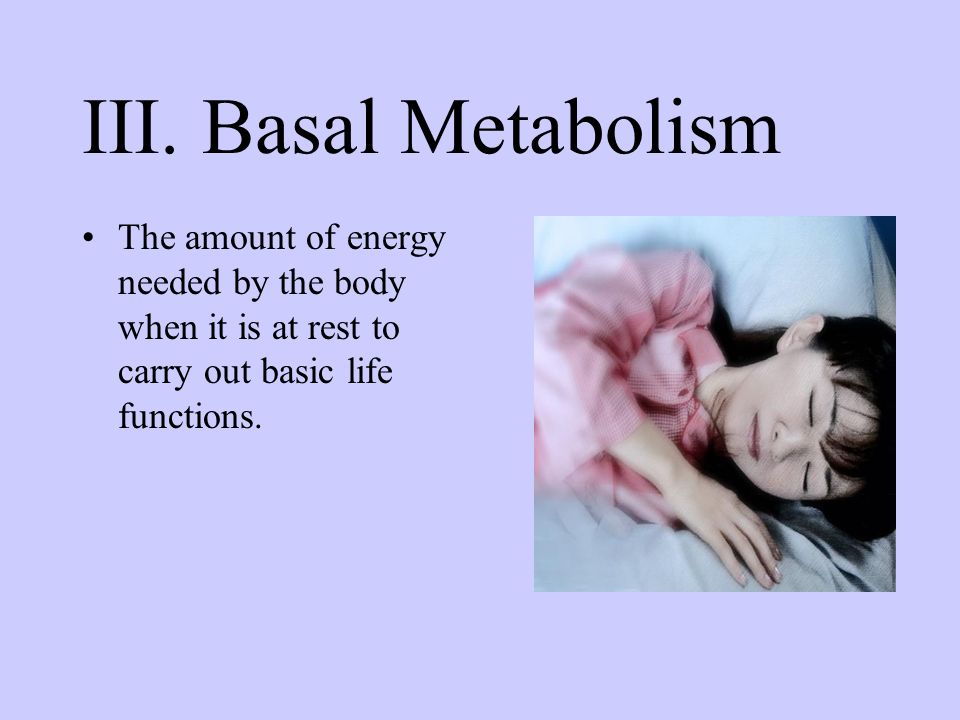 III. Basal Metabolism

• The amount of energy needed by the body when it is at rest to carry out basic life functions.